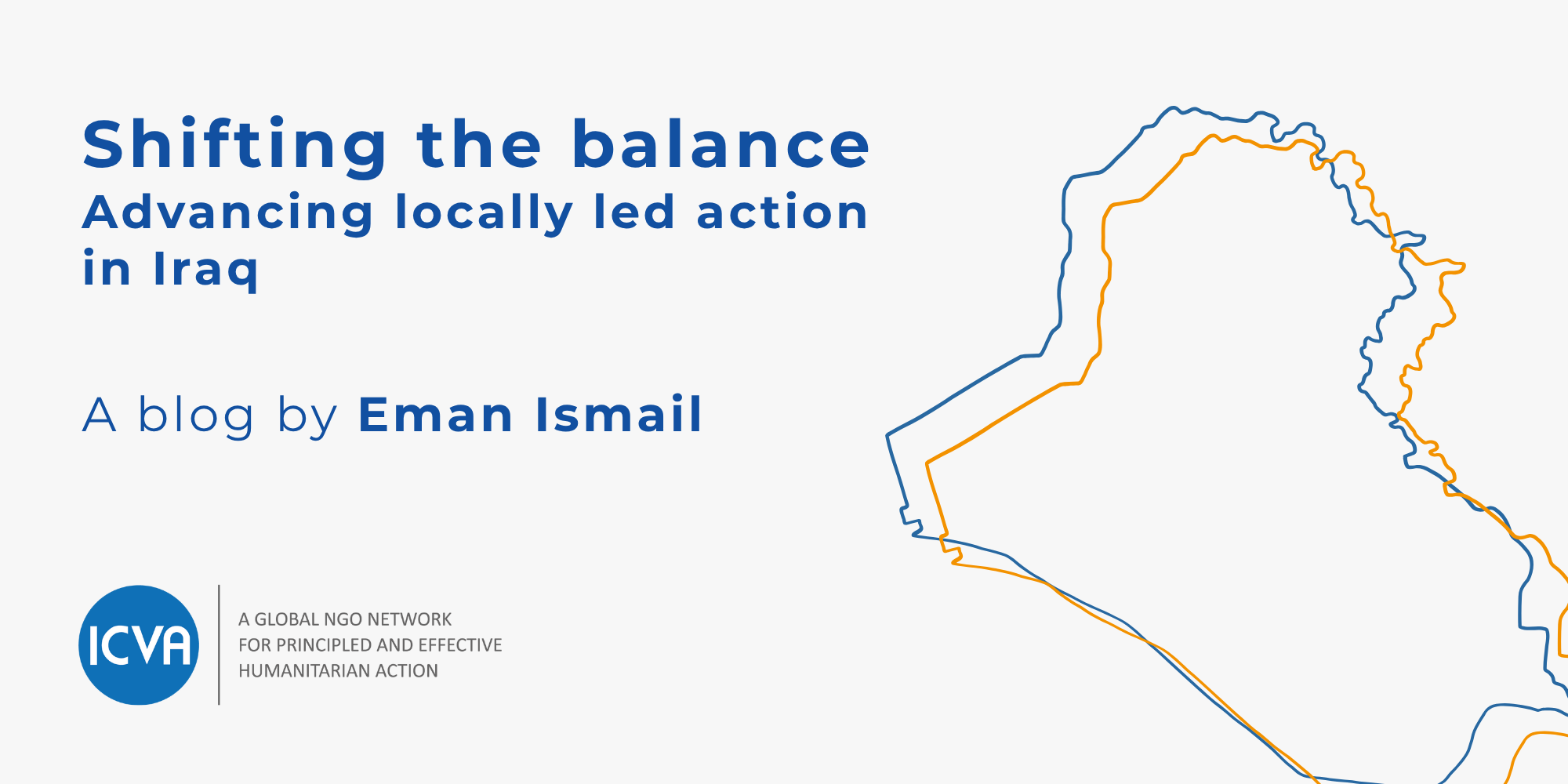 Shifting the balance
Advancing locally led action in Iraq

A blog by Eman Ismail

ICVA

A GLOBAL NGO NETWORK FOR PRINCIPLED AND EFFECTIVE HUMANITARIAN ACTION